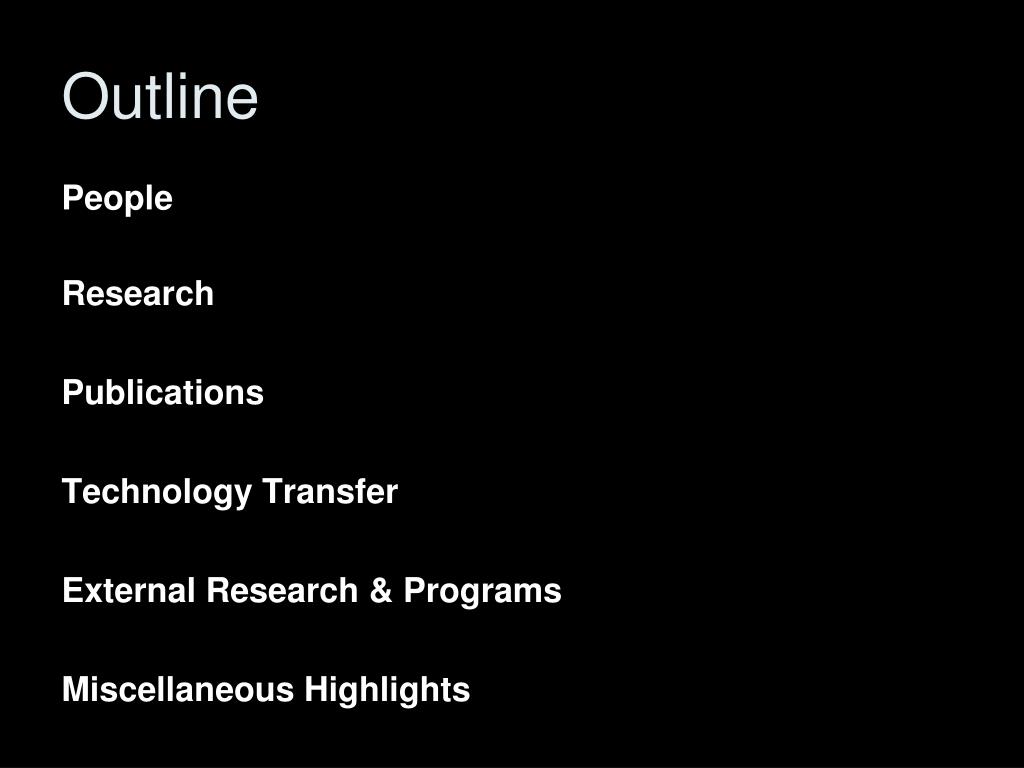 Outline

People

Research

Publications

Technology Transfer

External Research & Programs

Miscellaneous Highlights